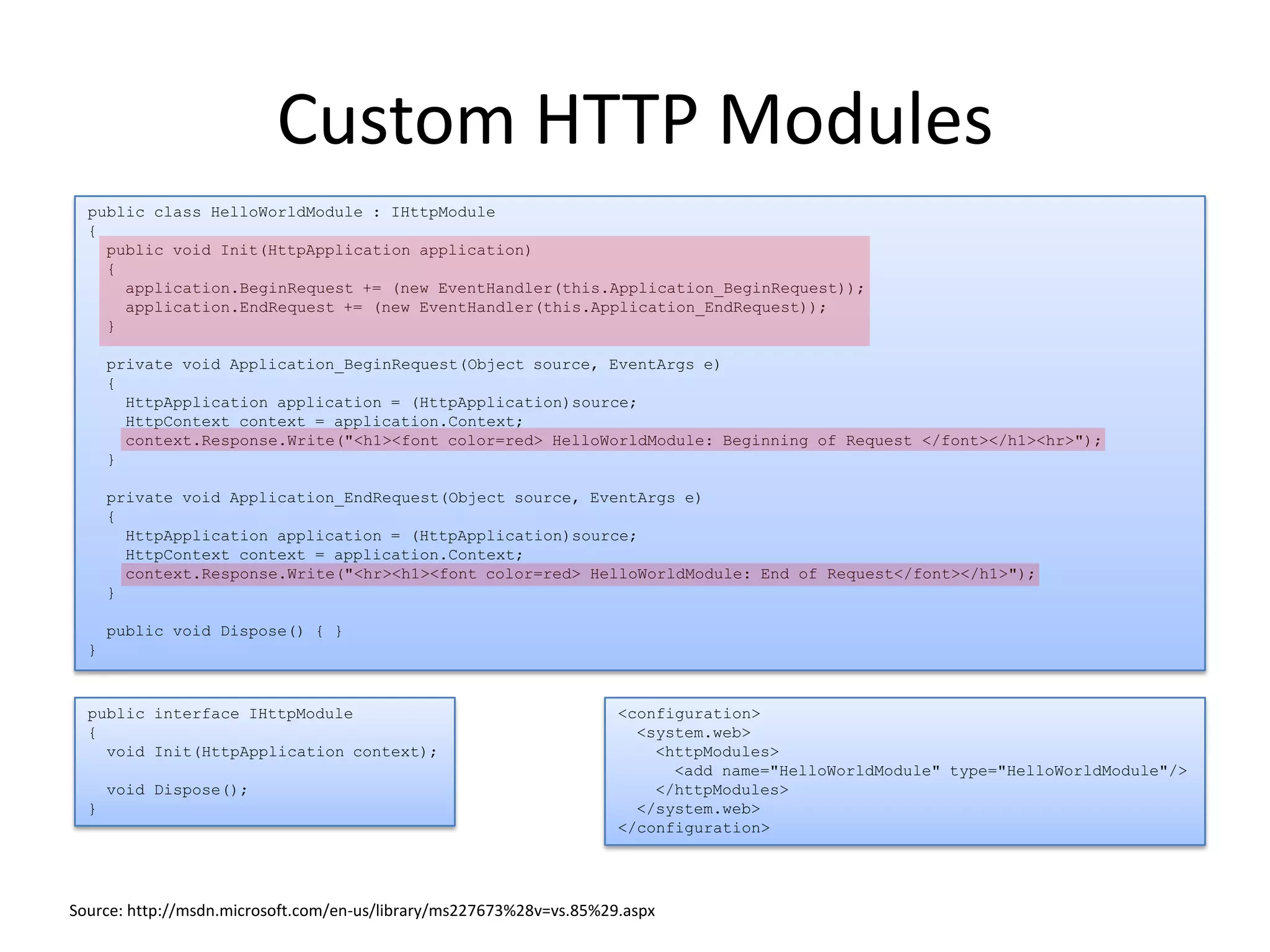 Custom HTTP Modules

public class HelloWorldModule : IHttpModule
{
  public void Init(HttpApplication application)
  {
    application.BeginRequest += (new EventHandler(this.Application_BeginRequest));
    application.EndRequest += (new EventHandler(this.Application_EndRequest));
  }

  private void Application_BeginRequest(Object source, EventArgs e)
  {
    HttpApplication application = (HttpApplication)source;
    HttpContext context = application.Context;
    context.Response.Write("<h1><font color=red> HelloWorldModule: Beginning of Request </font></h1><hr>");
  }

  private void Application_EndRequest(Object source, EventArgs e)
  {
    HttpApplication application = (HttpApplication)source;
    HttpContext context = application.Context;
    context.Response.Write("<hr><h1><font color=red> HelloWorldModule: End of Request</font></h1>");
  }

  public void Dispose() { }
}

public interface IHttpModule
{
  void Init(HttpApplication context);

  void Dispose();
}

<configuration>
  <system.web>
    <httpModules>
      <add name="HelloWorldModule" type="HelloWorldModule"/>
    </httpModules>
  </system.web>
</configuration>

Source: http://msdn.microsoft.com/en-us/library/ms227673%28v=vs.85%29.aspx